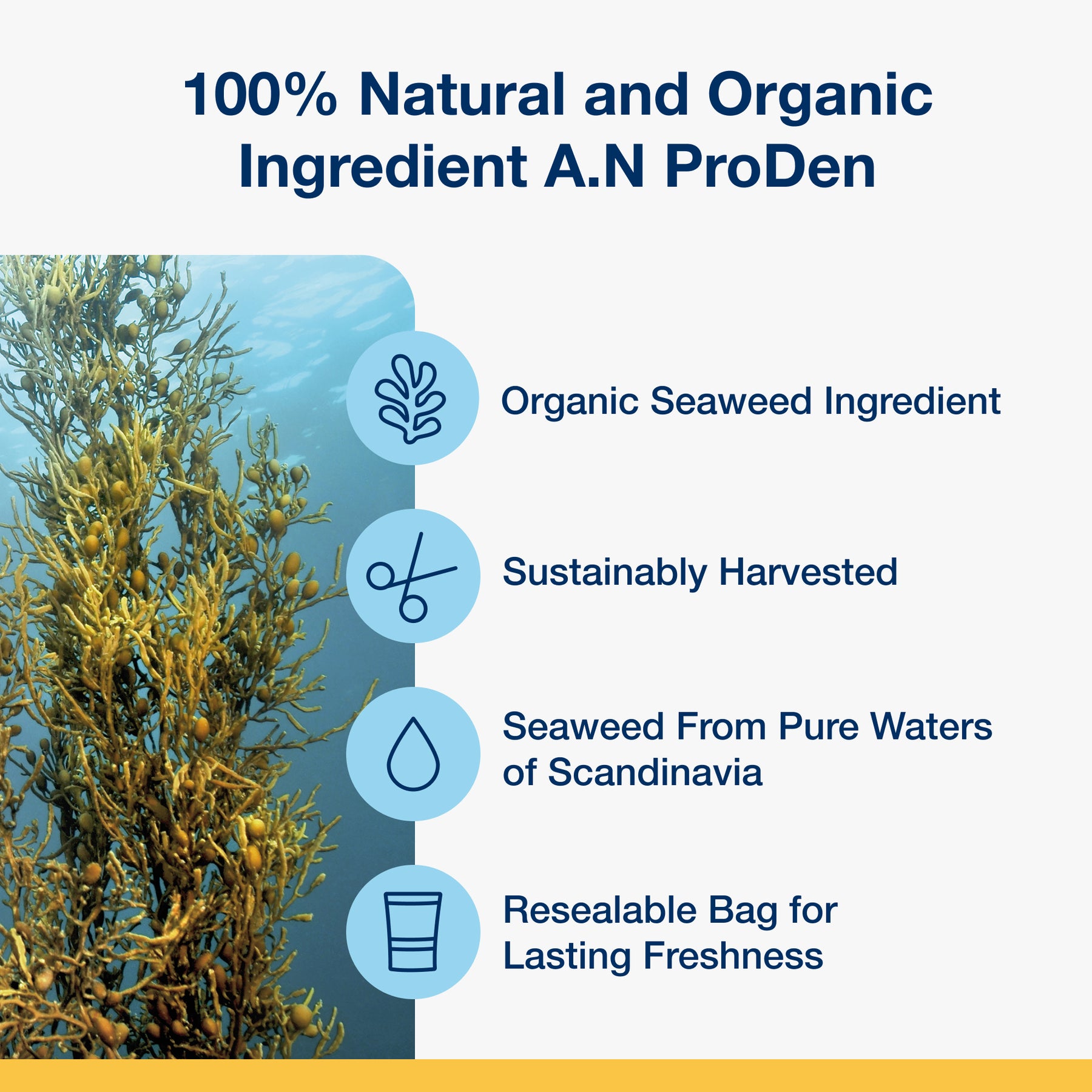 100% Natural and Organic Ingredient A.N ProDen

Organic Seaweed Ingredient

Sustainably Harvested

Seaweed From Pure Waters of Scandinavia

Resealable Bag for Lasting Freshness